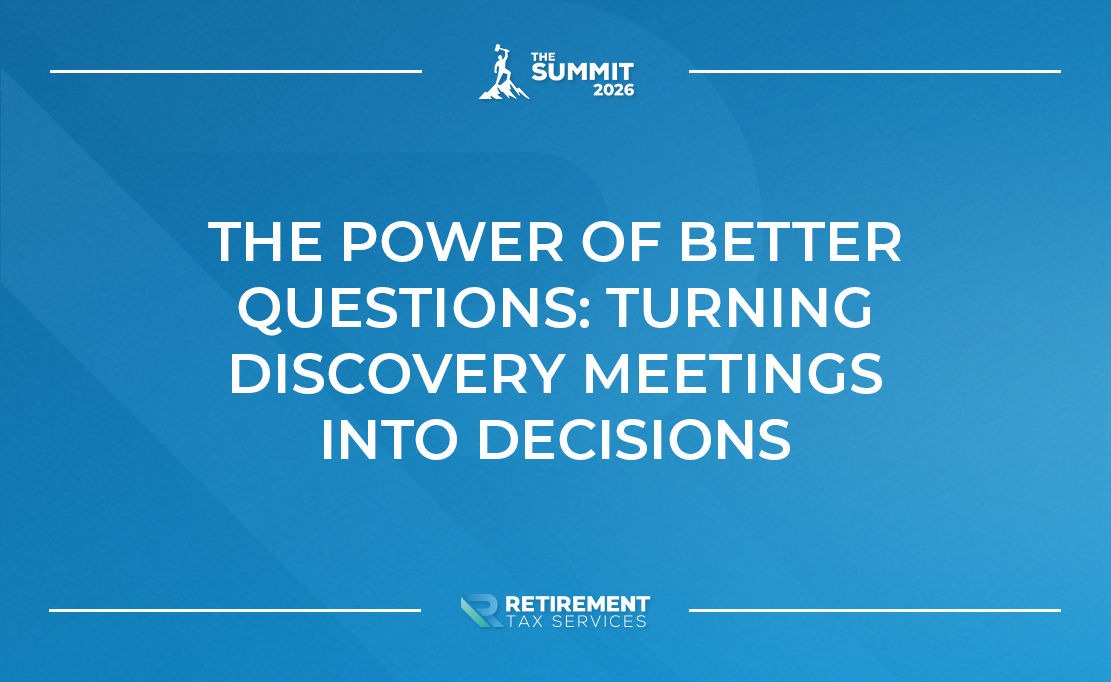 THE SUMMIT 2026

THE POWER OF BETTER QUESTIONS: TURNING DISCOVERY MEETINGS INTO DECISIONS

RETIREMENT TAX SERVICES